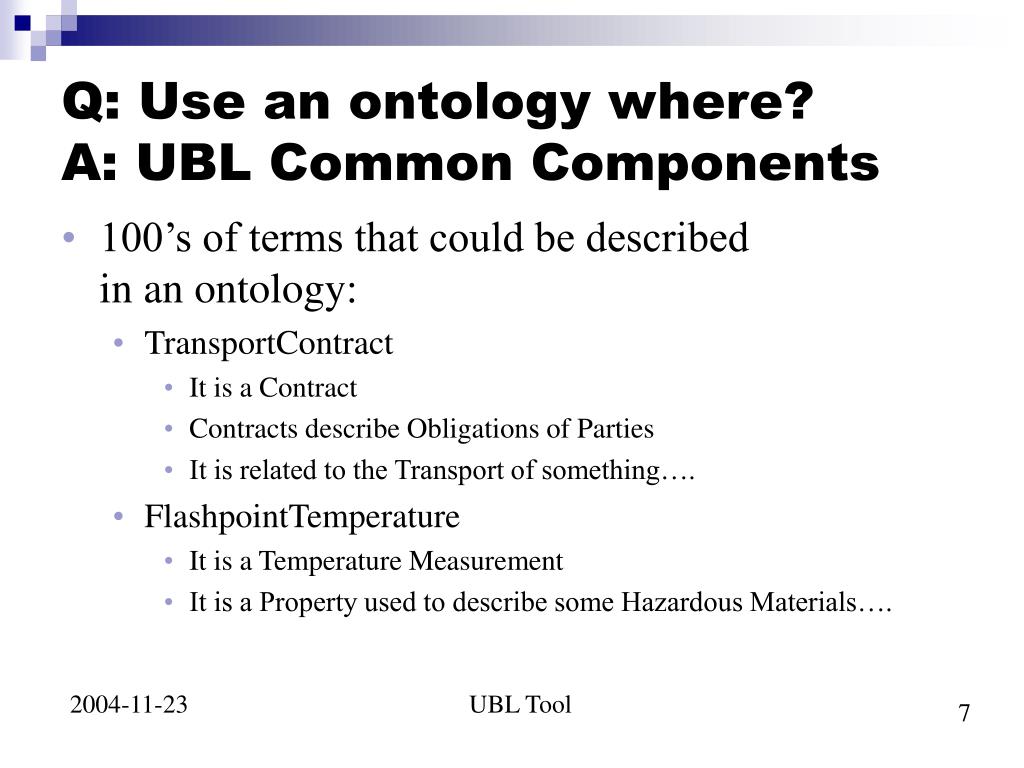 Q: Use an ontology where?
A: UBL Common Components

• 100’s of terms that could be described in an ontology:
  • TransportContract
    • It is a Contract
    • Contracts describe Obligations of Parties
    • It is related to the Transport of something….
  • FlashpointTemperature
    • It is a Temperature Measurement
    • It is a Property used to describe some Hazardous Materials….

2004-11-23

UBL Tool

7